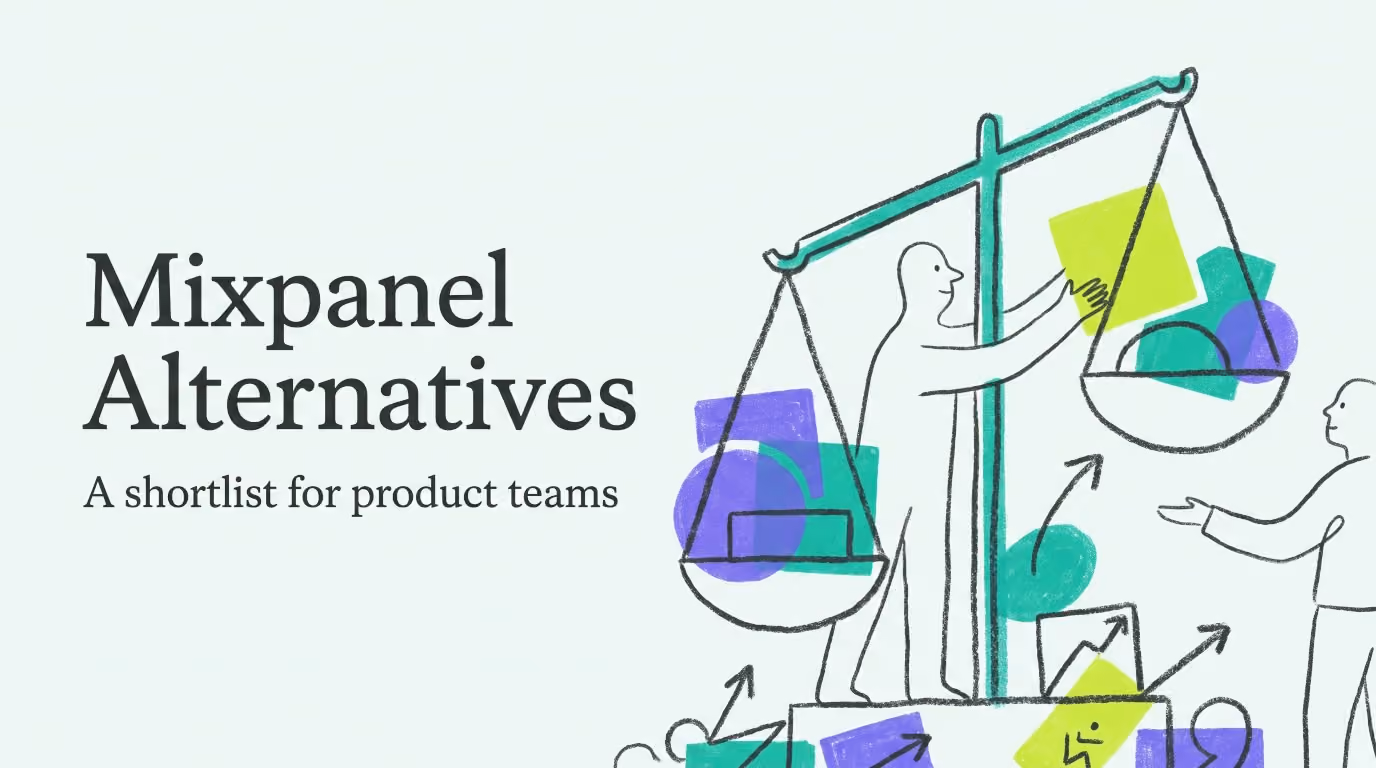 Mixpanel Alternatives

A shortlist for product teams